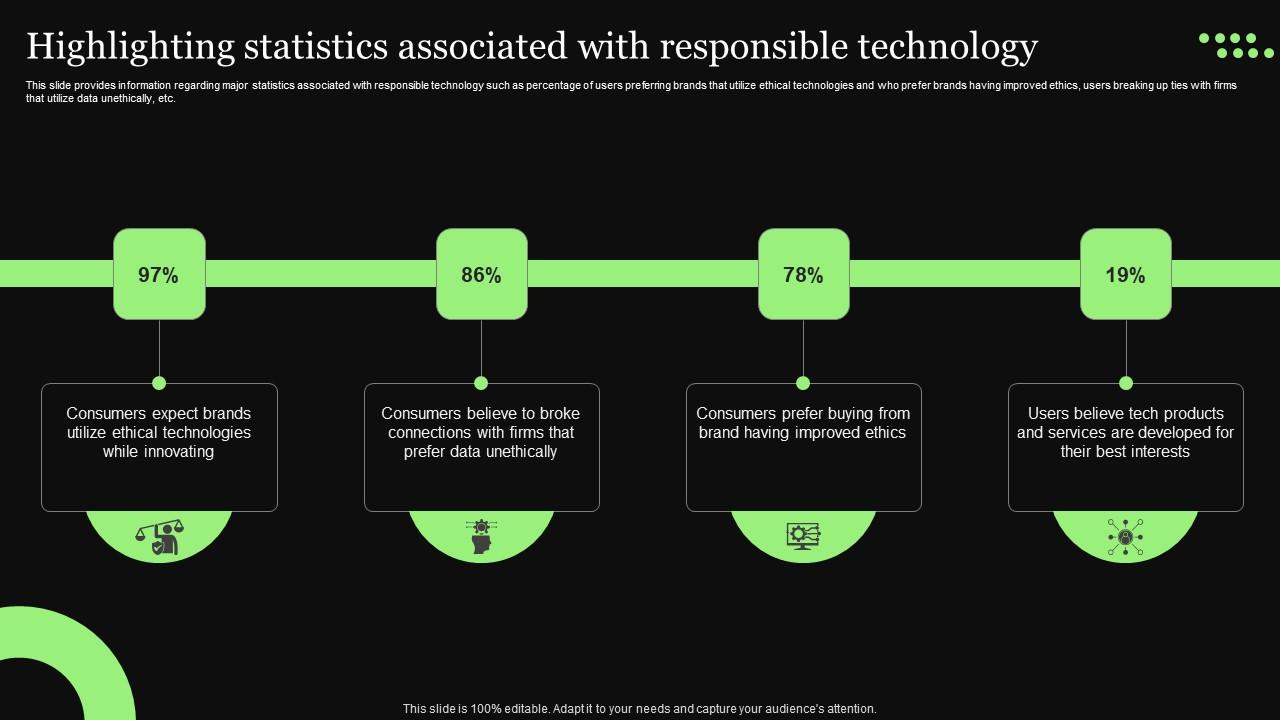 Highlighting statistics associated with responsible technology

This slide provides information regarding major statistics associated with responsible technology such as percentage of users preferring brands that utilize ethical technologies and who prefer brands having improved ethics, users breaking up ties with firms that utilize data unethically, etc.

97%

Consumers expect brands utilize ethical technologies while innovating

86%

Consumers believe to broke connections with firms that prefer data unethically

78%

Consumers prefer buying from brand having improved ethics

19%

Users believe tech products and services are developed for their best interests

This slide is 100% editable. Adapt it to your needs and capture your audience's attention.